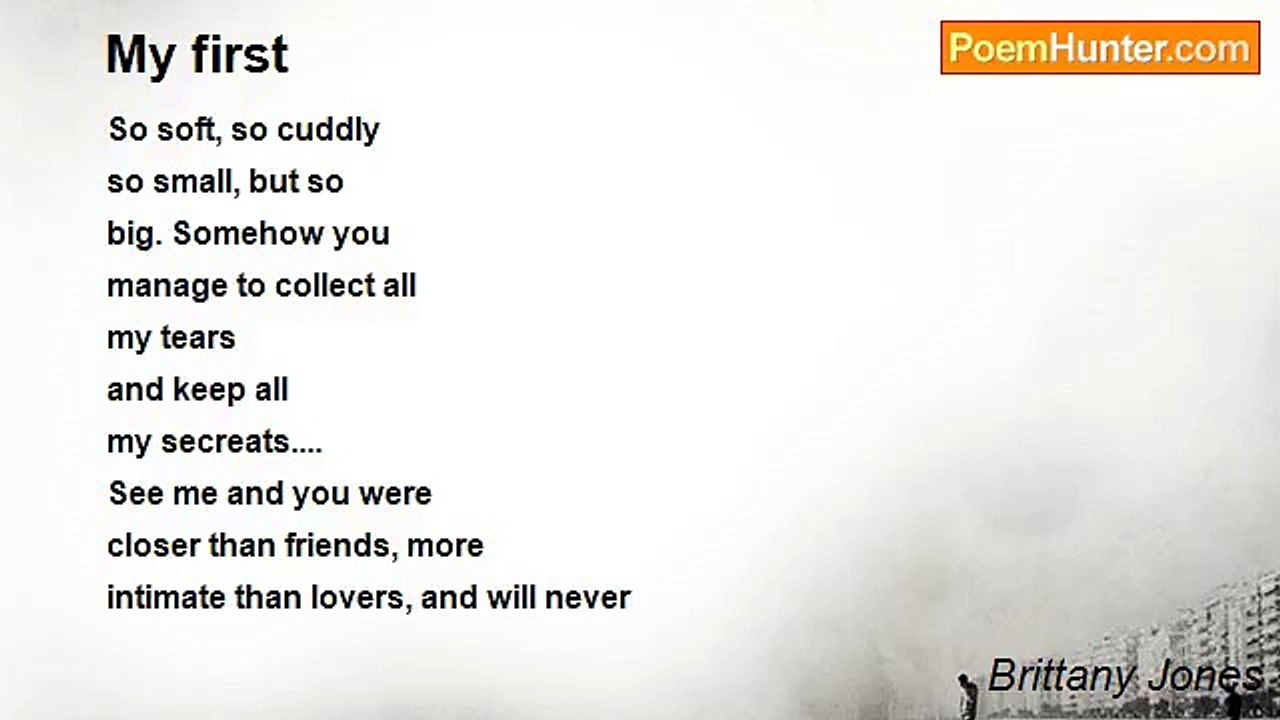 My first

PoemHunter.com

So soft, so cuddly
so small, but so
big. Somehow you
manage to collect all
my tears
and keep all
my secreats....
See me and you were
closer than friends, more
intimate than lovers, and will never

Brittany Jones